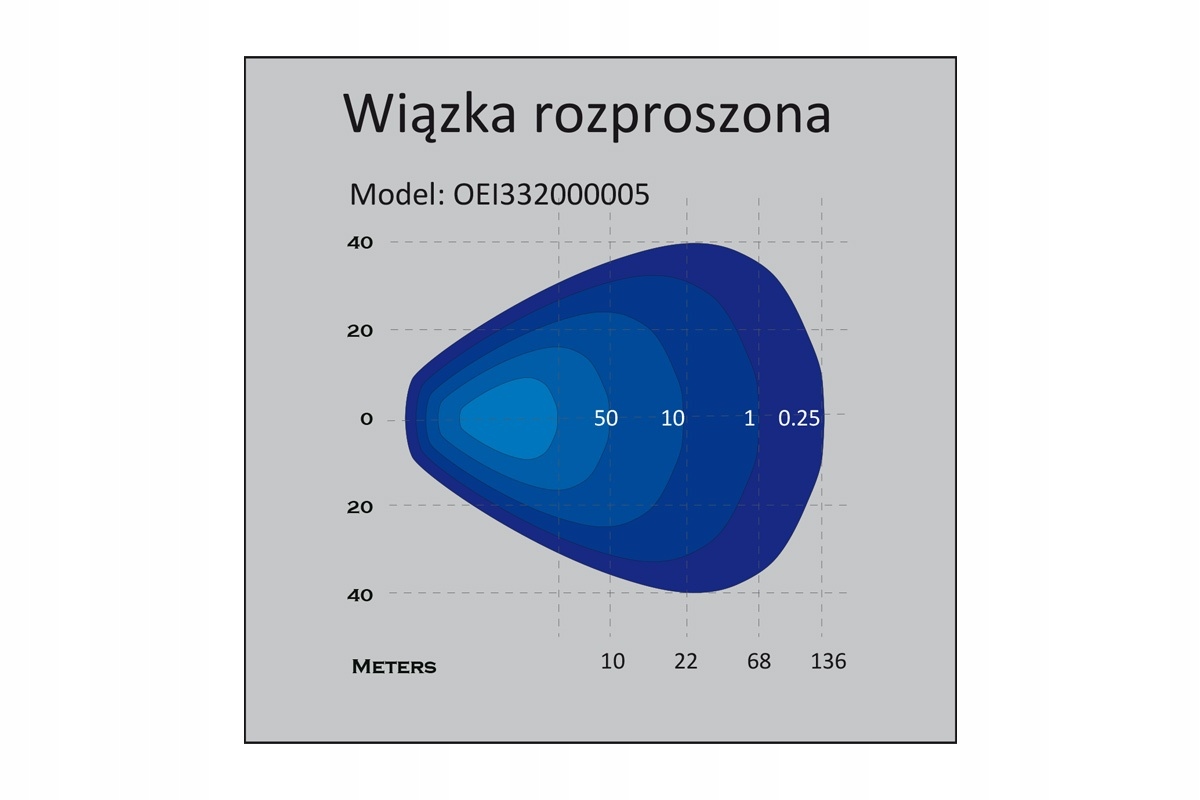 Wiązka rozproszona

Model: OEI332000005

40
20
0
20
40

50 10 1 0.25

Meters
10 22 68 136